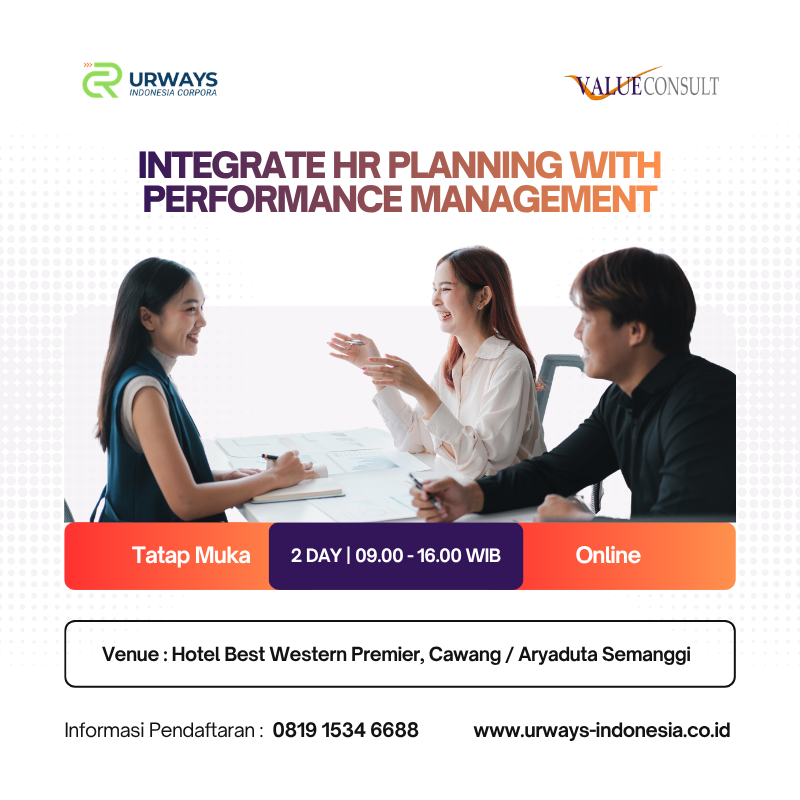 URWAYS
INDONESIA CORPORA

VALUECONSULT

INTEGRATE HR PLANNING WITH PERFORMANCE MANAGEMENT

Tatap Muka

2 DAY | 09.00 - 16.00 WIB

Online

Venue : Hotel Best Western Premier, Cawang / Aryaduta Semanggi

Informasi Pendaftaran : 0819 1534 6688

www.urways-indonesia.co.id